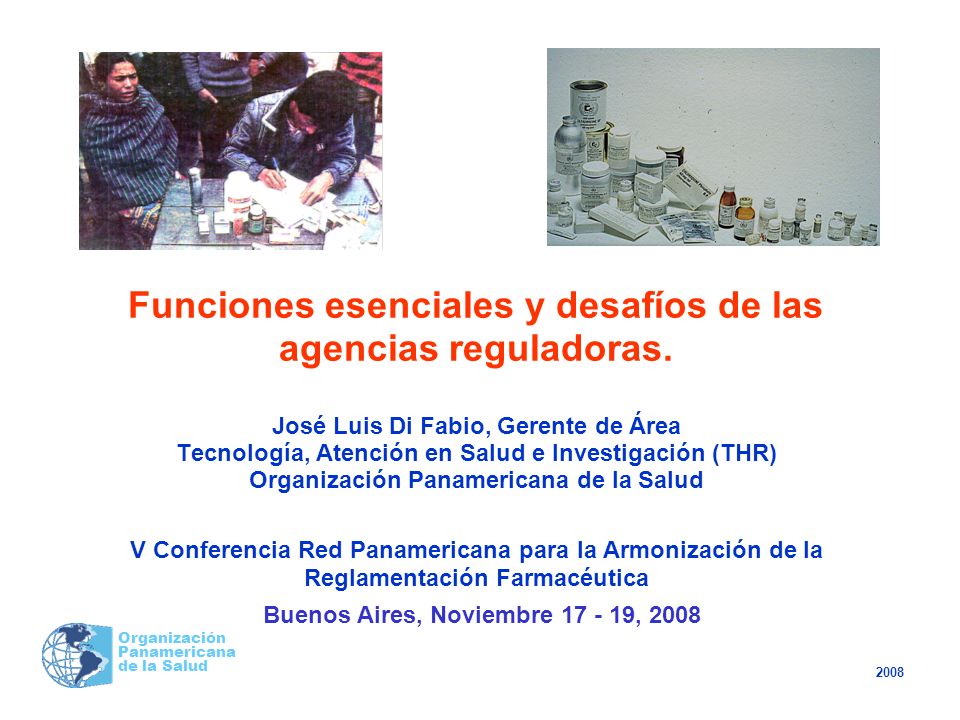 Funciones esenciales y desafíos de las agencias reguladoras.

José Luis Di Fabio, Gerente de Área
Tecnología, Atención en Salud e Investigación (THR)
Organización Panamericana de la Salud

V Conferencia Red Panamericana para la Armonización de la Reglamentación Farmacéutica

Buenos Aires, Noviembre 17 - 19, 2008

Organización Panamericana de la Salud

2008